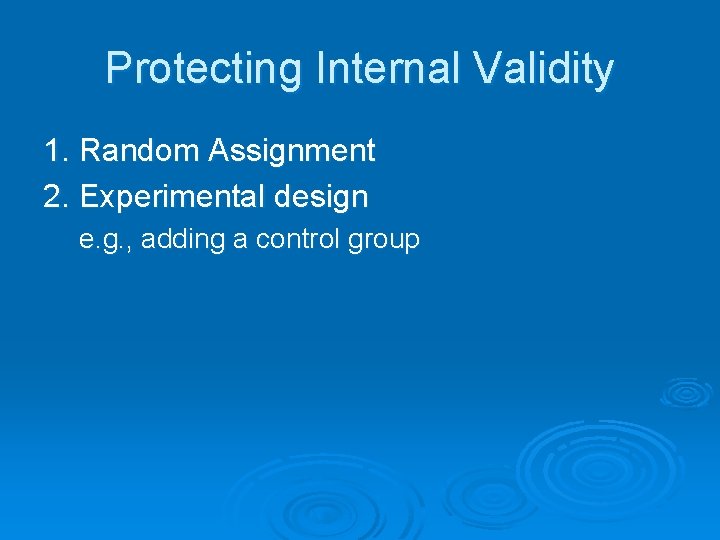 Protecting Internal Validity

1. Random Assignment
2. Experimental design
e.g., adding a control group